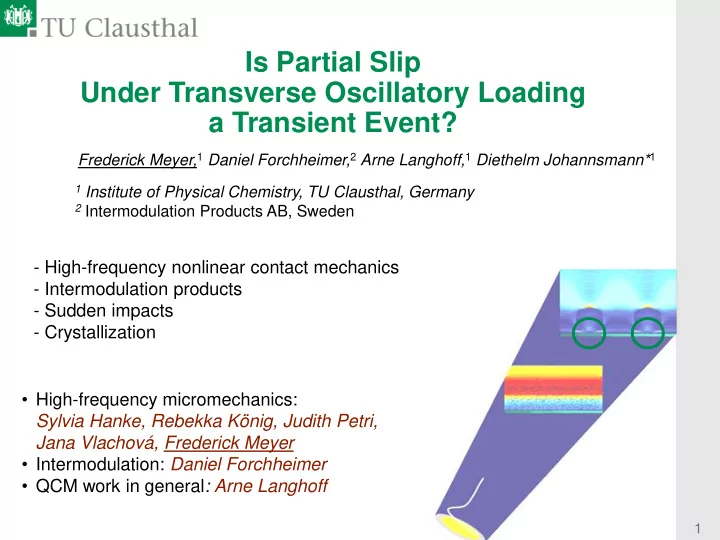 TU Clausthal

Is Partial Slip
Under Transverse Oscillatory Loading
a Transient Event?

Frederick Meyer,$^1$ Daniel Forchheimer,$^2$ Arne Langhoff,$^1$ Diethelm Johannsmann*$^1$

$^1$ Institute of Physical Chemistry, TU Clausthal, Germany
$^2$ Intermodulation Products AB, Sweden

- High-frequency nonlinear contact mechanics
- Intermodulation products
- Sudden impacts
- Crystallization

• High-frequency micromechanics: Sylvia Hanke, Rebekka König, Judith Petri, Jana Vlachová, Frederick Meyer
• Intermodulation: Daniel Forchheimer
• QCM work in general: Arne Langhoff

1